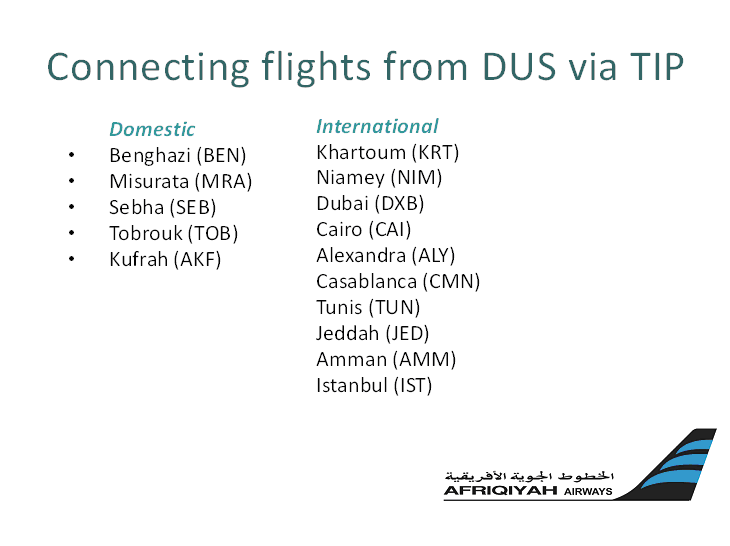 Connecting flights from DUS via TIP

Domestic
• Benghazi (BEN)
• Misurata (MRA)
• Sebha (SEB)
• Tobrouk (TOB)
• Kufrah (AKF)

International
Khartoum (KRT)
Niamey (NIM)
Dubai (DXB)
Cairo (CAI)
Alexandra (ALY)
Casablanca (CMN)
Tunis (TUN)
Jeddah (JED)
Amman (AMM)
Istanbul (IST)

الخطوط الجوية الأفريقية
AFRIQIYAH AIRWAYS